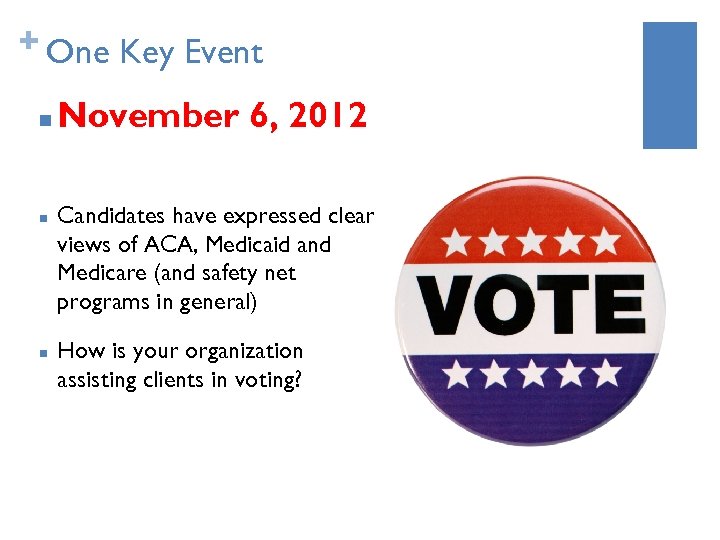 + One Key Event

November 6, 2012

Candidates have expressed clear views of ACA, Medicaid and Medicare (and safety net programs in general)

How is your organization assisting clients in voting?

VOTE